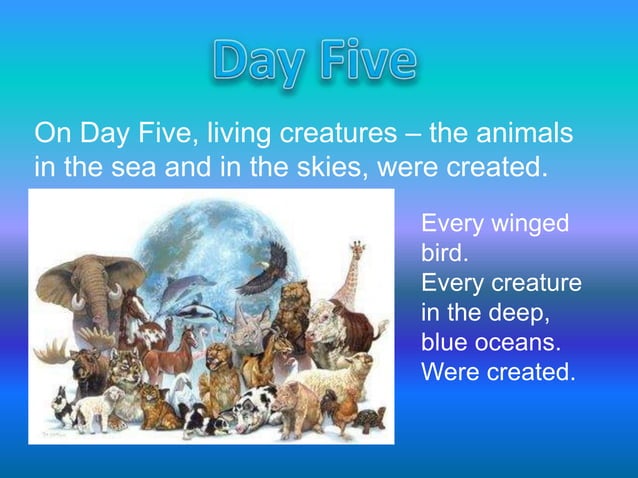 Day Five

On Day Five, living creatures – the animals in the sea and in the skies, were created.

Every winged bird.
Every creature in the deep, blue oceans.
Were created.